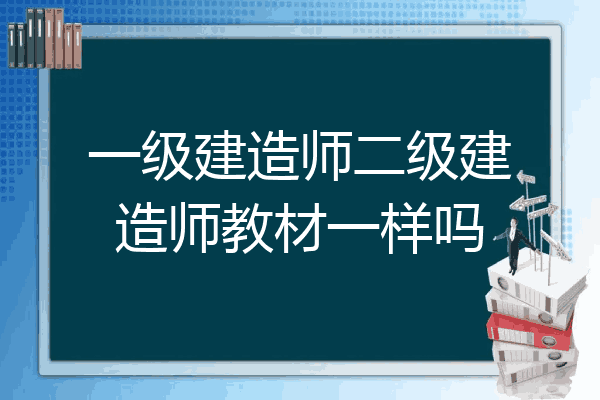 一级建造师二级建造师教材一样吗